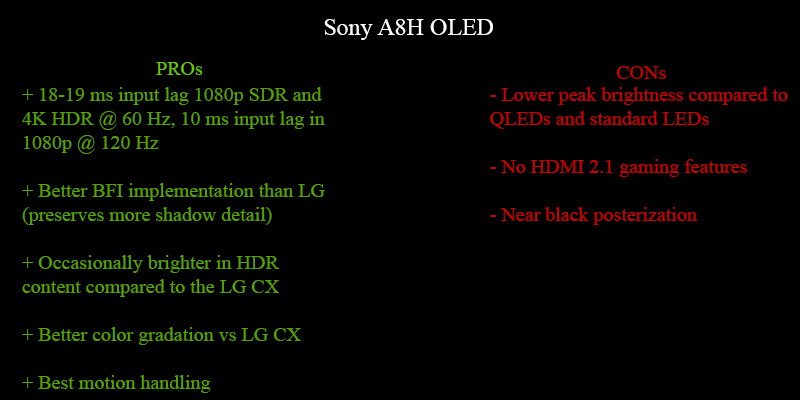 Sony A8H OLED

PROs

+ 18-19 ms input lag 1080p SDR and 4K HDR @ 60 Hz, 10 ms input lag in 1080p @ 120 Hz

+ Better BFI implementation than LG (preserves more shadow detail)

+ Occasionally brighter in HDR content compared to the LG CX

+ Better color gradation vs LG CX

+ Best motion handling

CONs

- Lower peak brightness compared to QLEDs and standard LEDs

- No HDMI 2.1 gaming features

- Near black posterization